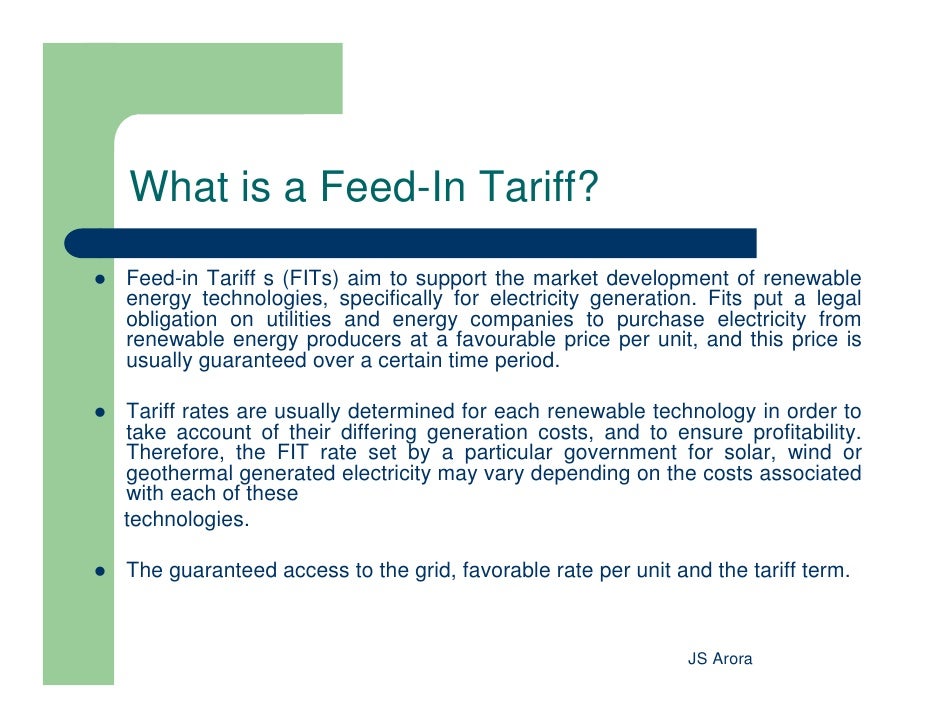 What is a Feed-In Tariff?

● Feed-in Tariff s (FITs) aim to support the market development of renewable energy technologies, specifically for electricity generation. Fits put a legal obligation on utilities and energy companies to purchase electricity from renewable energy producers at a favourable price per unit, and this price is usually guaranteed over a certain time period.

● Tariff rates are usually determined for each renewable technology in order to take account of their differing generation costs, and to ensure profitability. Therefore, the FIT rate set by a particular government for solar, wind or geothermal generated electricity may vary depending on the costs associated with each of these
technologies.

● The guaranteed access to the grid, favorable rate per unit and the tariff term.

JS Arora